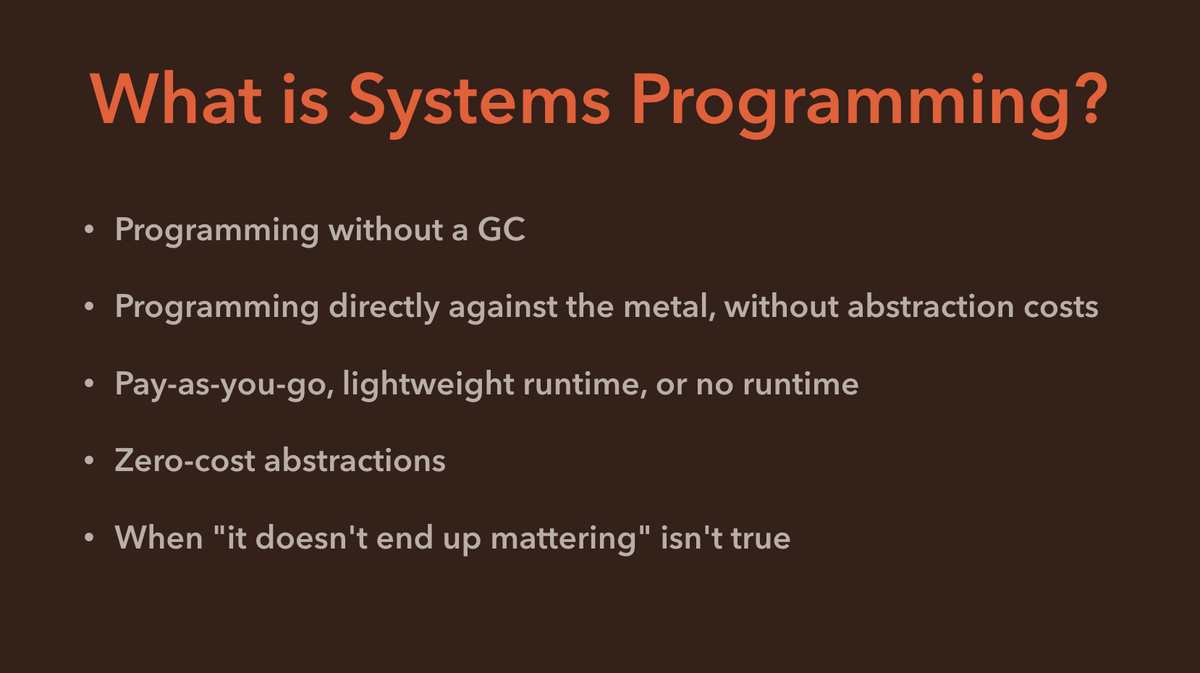 What is Systems Programming?

• Programming without a GC

• Programming directly against the metal, without abstraction costs

• Pay-as-you-go, lightweight runtime, or no runtime

• Zero-cost abstractions

• When "it doesn't end up mattering" isn't true